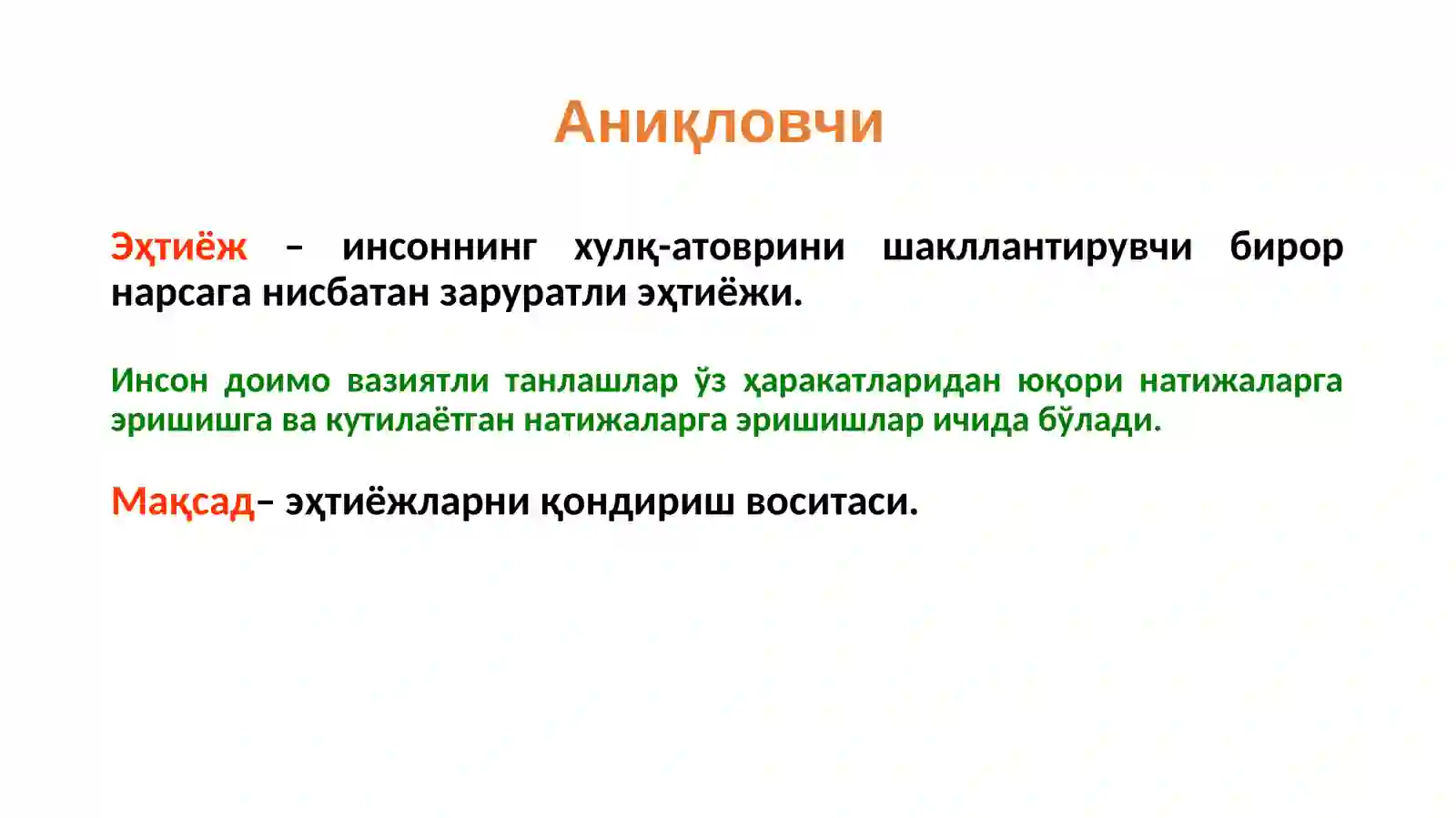 Аниқловчи

Эҳтиёж – инсоннинг хулқ-атоврини шакллантирувчи бирор нарсага нисбатан заруратли эҳтиёжи.

Инсон доимо вазиятли танлашлар ўз ҳаракатларидан юқори натижаларга эришишга ва кутилаётган натижаларга эришишлар ичида бўлади.

Мақсад– эҳтиёжларни қондириш воситаси.